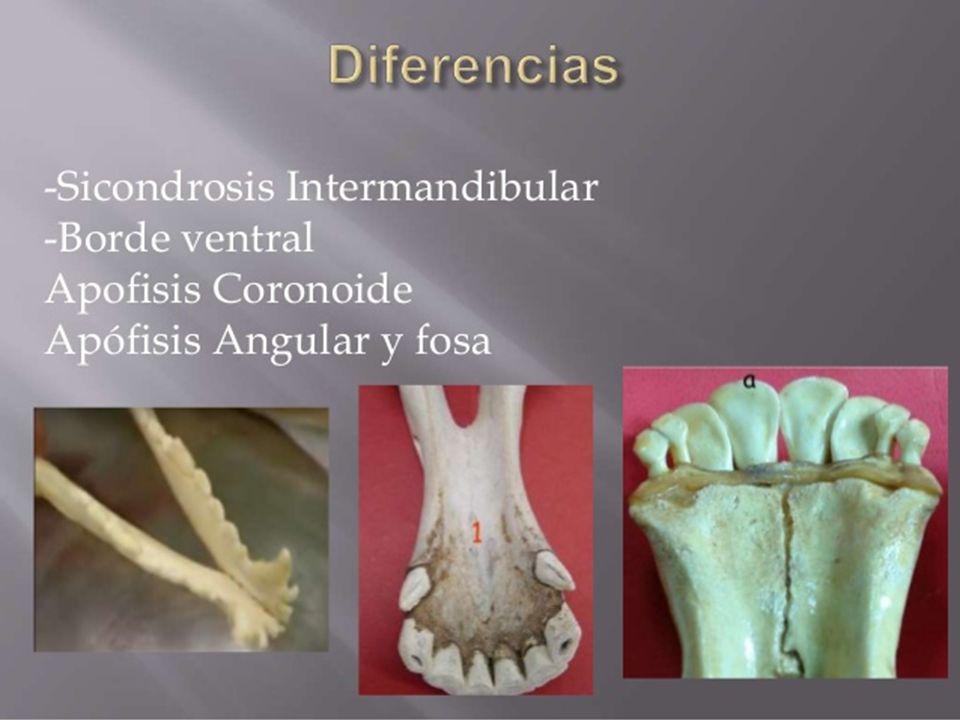 Diferencias

-Sicondrosis Intermandibular
-Borde ventral
Apofisis Coronoide
Apófisis Angular y fosa

1

a